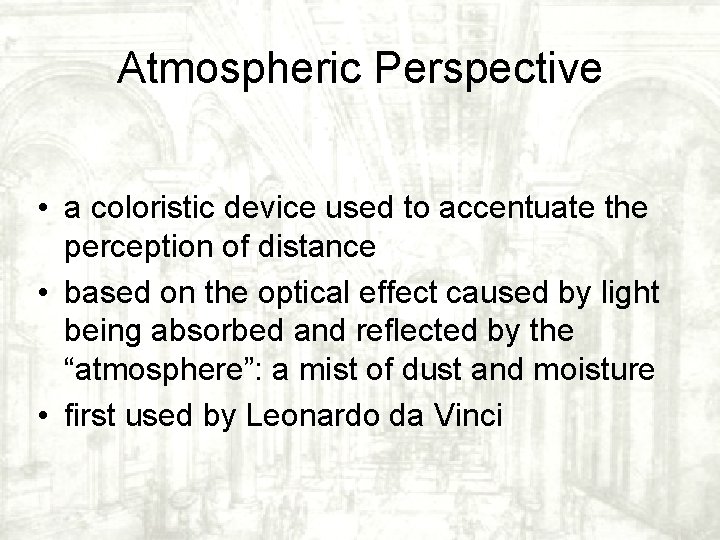 Atmospheric Perspective

• a coloristic device used to accentuate the perception of distance
• based on the optical effect caused by light being absorbed and reflected by the “atmosphere”: a mist of dust and moisture
• first used by Leonardo da Vinci